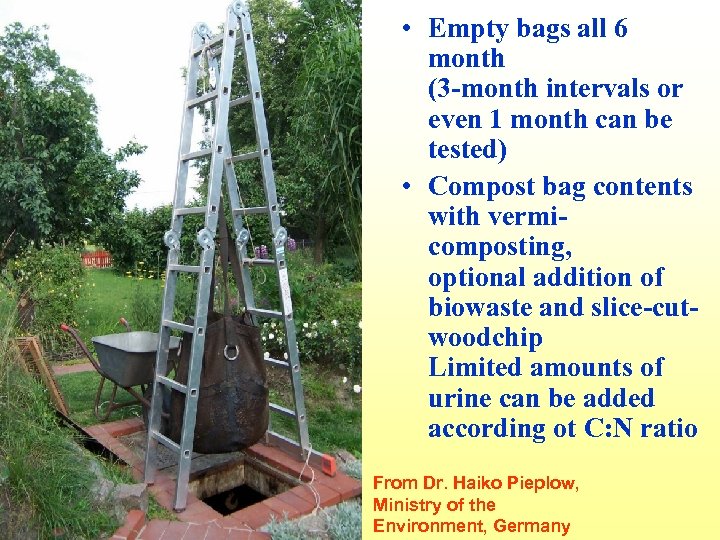 • Empty bags all 6 month (3-month intervals or even 1 month can be tested)

• Compost bag contents with vermi-composting, optional addition of biowaste and slice-cut-woodchip
Limited amounts of urine can be added according ot C:N ratio

From Dr. Haiko Pieplow, Ministry of the Environment, Germany